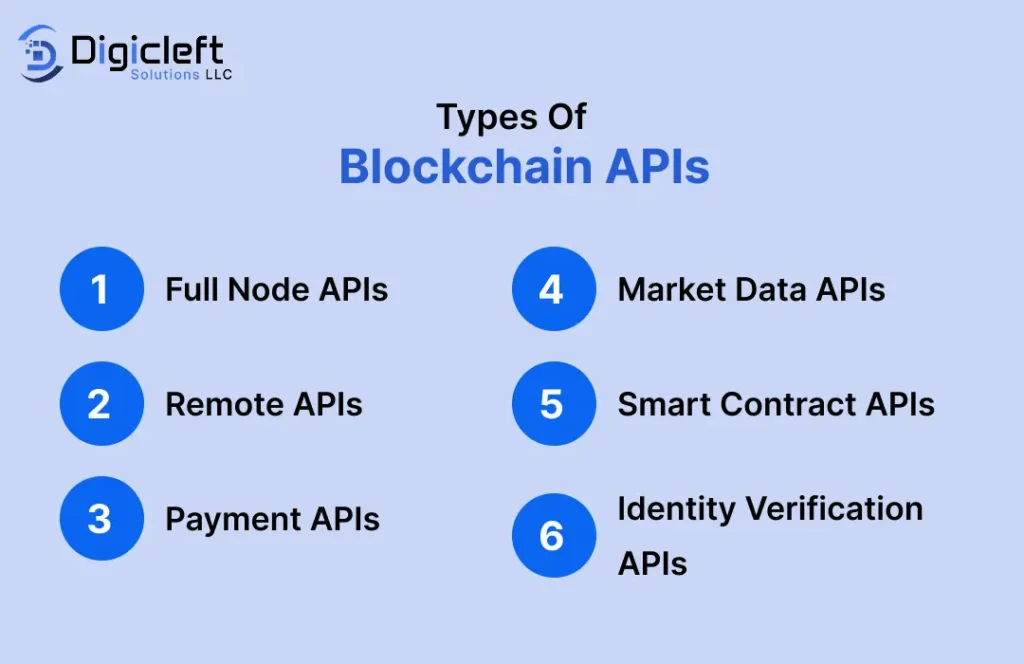 Digicleft
Solutions LLC

Types Of
Blockchain APIs

1 Full Node APIs

2 Remote APIs

3 Payment APIs

4 Market Data APIs

5 Smart Contract APIs

6 Identity Verification APIs